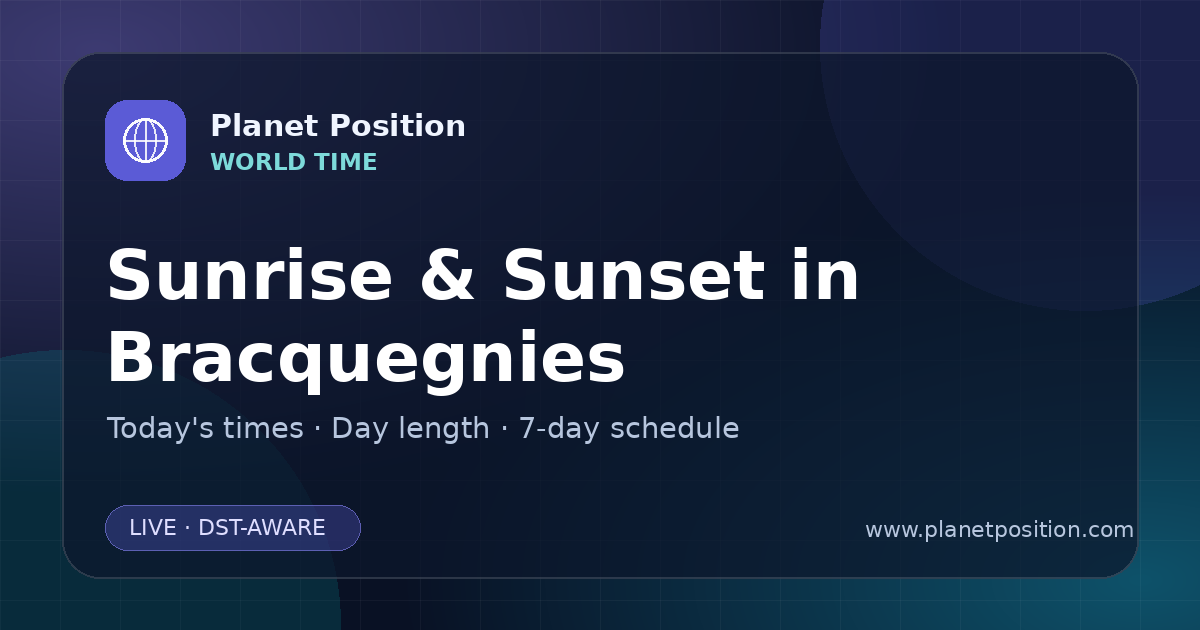 Planet Position
WORLD TIME

Sunrise & Sunset in Bracquegnies

Today's times · Day length · 7-day schedule

LIVE · DST-AWARE

www.planetposition.com